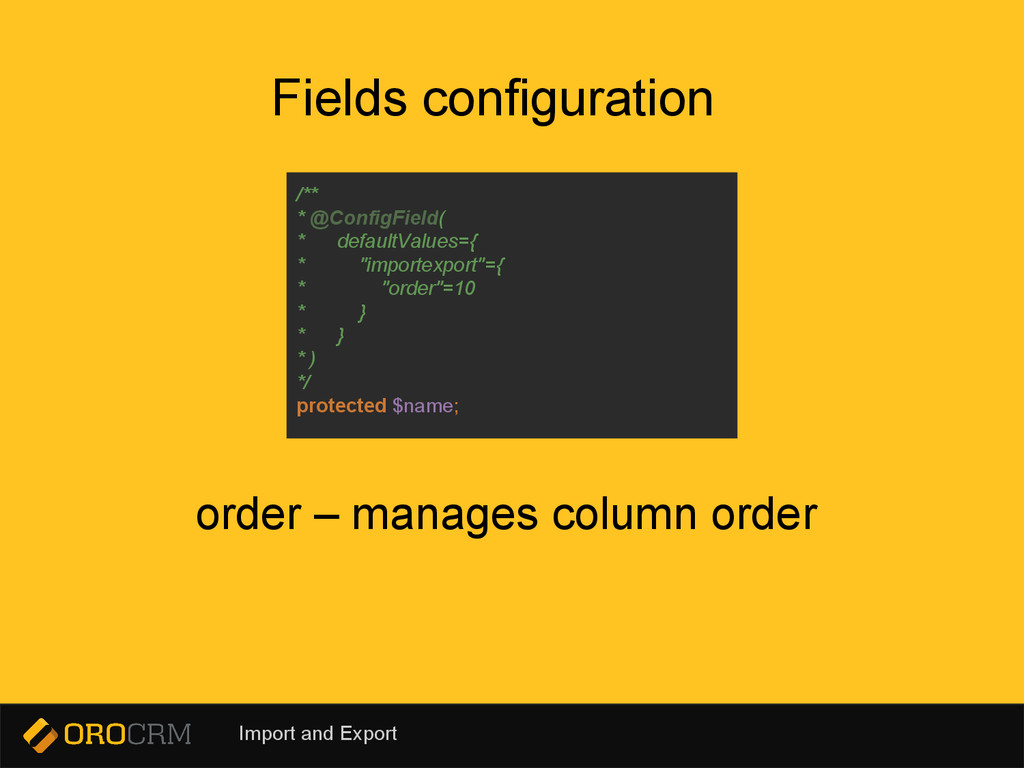 Fields configuration

/**
* @ConfigField(
*     defaultValues={
*         "importexport"={
*             "order"=10
*         }
*     }
* )
*/
protected $name;

order – manages column order

OROCRM

Import and Export